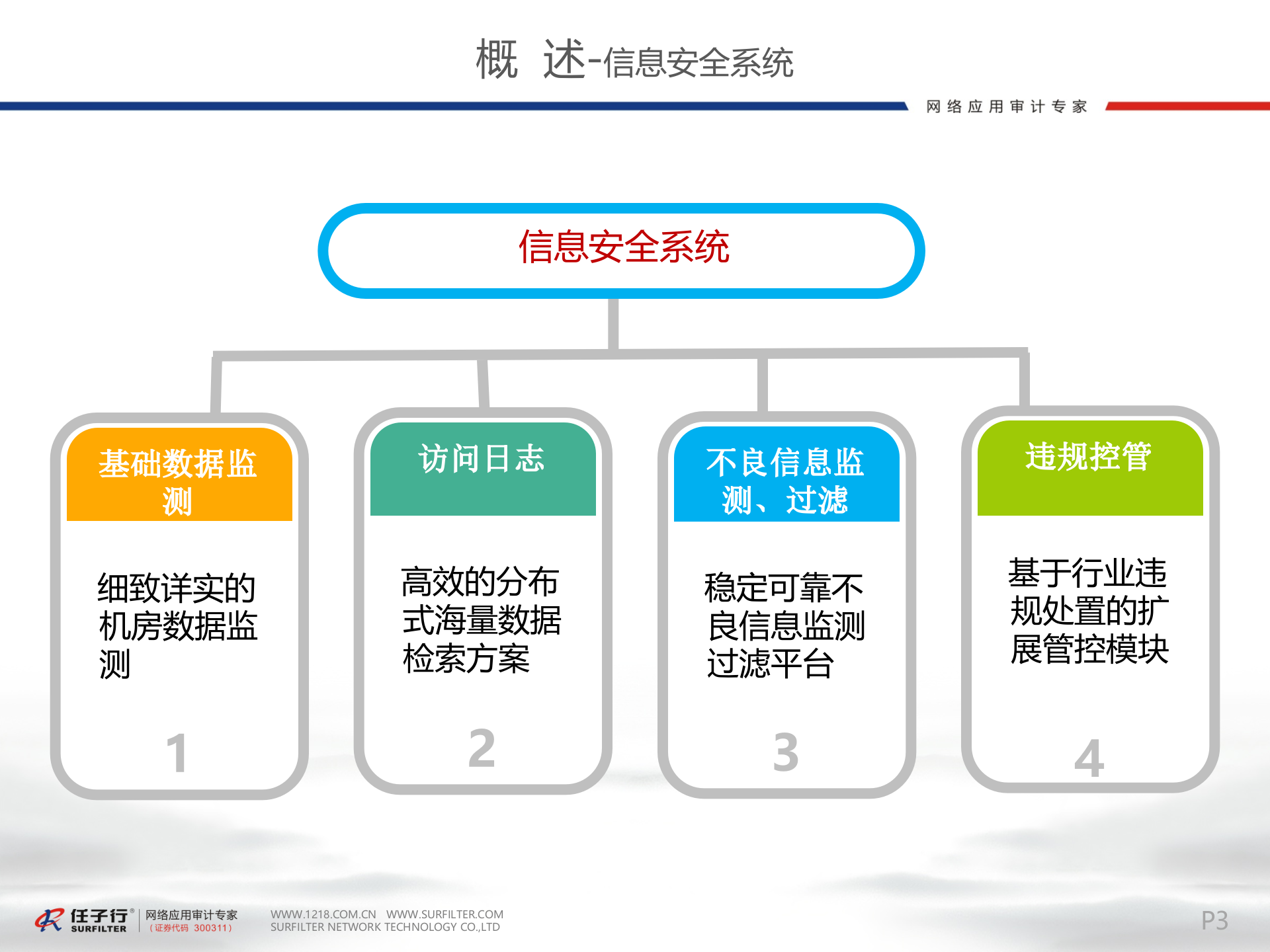 概 述-信息安全系统

网络应用审计专家

信息安全系统

基础数据监测

细致详实的机房数据监测

1

访问日志

高效的分布式海量数据检索方案

2

不良信息监测、过滤

稳定可靠不良信息监测过滤平台

3

违规控管

基于行业违规处置的扩展管控模块

4

任子行® SURFILTER 网络应用审计专家 （证券代码 300311）

WWW.1218.COM.CN WWW.SURFILTER.COM SURFILTER NETWORK TECHNOLOGY CO.,LTD

P3